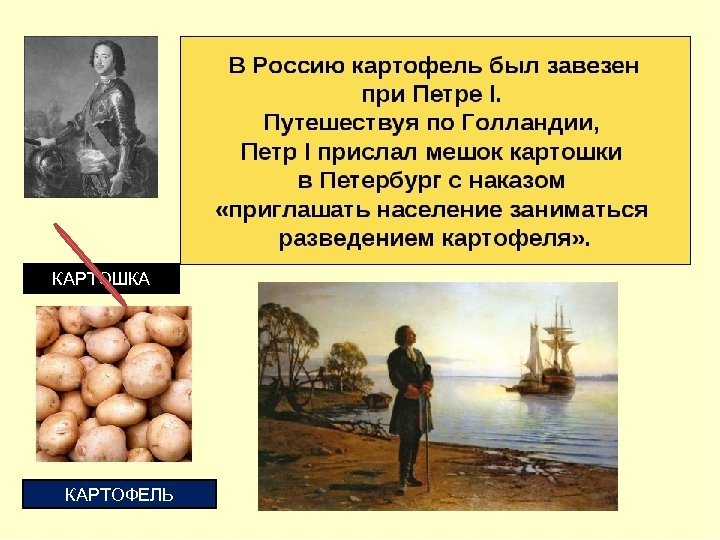 В Россию картофель был завезен при Петре I. Путешествуя по Голландии, Петр I прислал мешок картошки в Петербург с наказом «приглашать население заниматься разведением картофеля».

КАРТОШКА

КАРТОФЕЛЬ